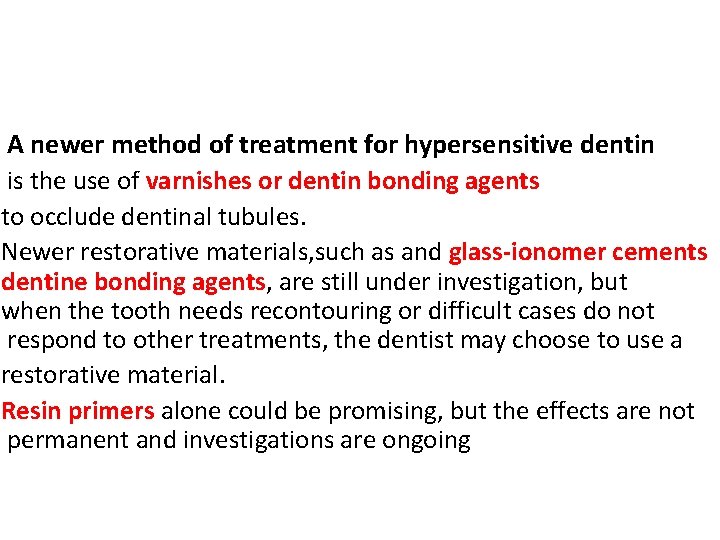 A newer method of treatment for hypersensitive dentin is the use of varnishes or dentin bonding agents to occlude dentinal tubules.

Newer restorative materials,such as and glass-ionomer cements dentine bonding agents, are still under investigation, but when the tooth needs recontouring or difficult cases do not respond to other treatments, the dentist may choose to use a restorative material.

Resin primers alone could be promising, but the effects are not permanent and investigations are ongoing